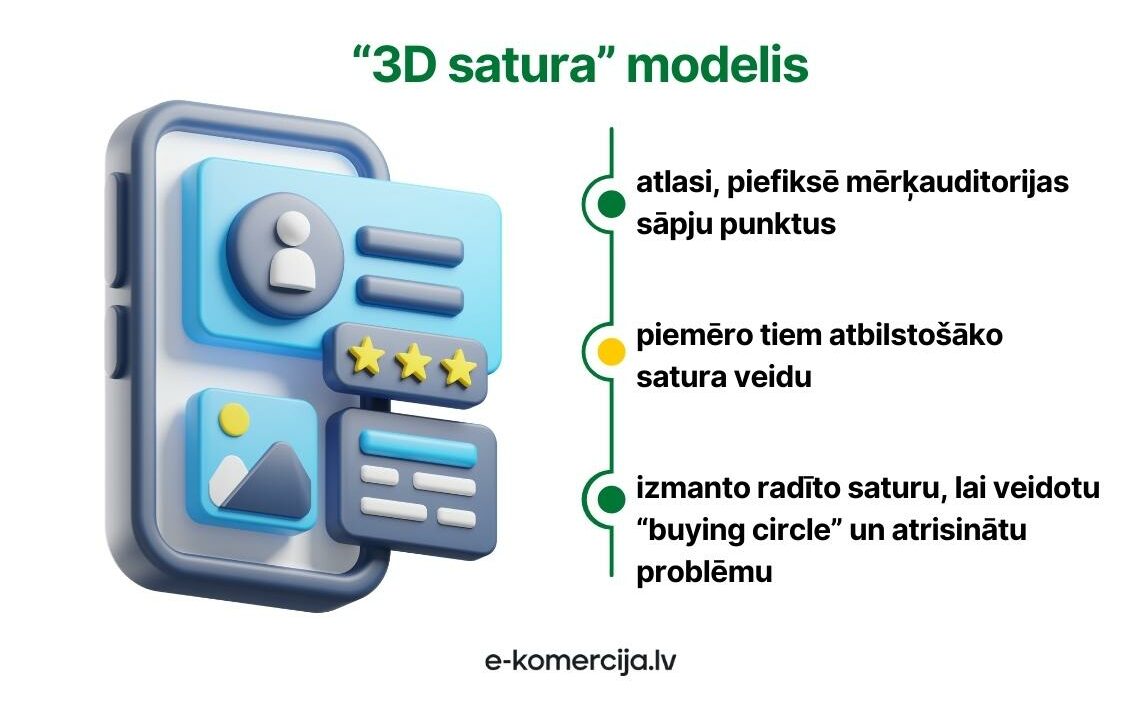 “3D satura” modelis

atlasi, piefiksē mērķauditorijas sāpju punktus

piemēro tiem atbilstošāko satura veidu

izmanto radīto saturu, lai veidotu “buying circle” un atrisinātu problēmu

e-komercija.lv